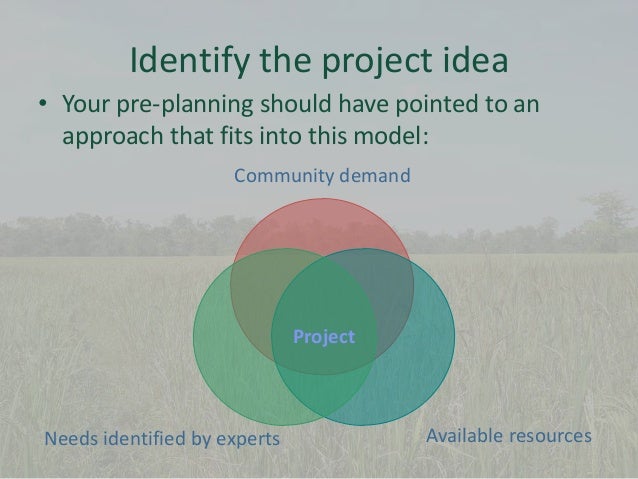 Identify the project idea

• Your pre-planning should have pointed to an approach that fits into this model:

Community demand

Project

Needs identified by experts

Available resources